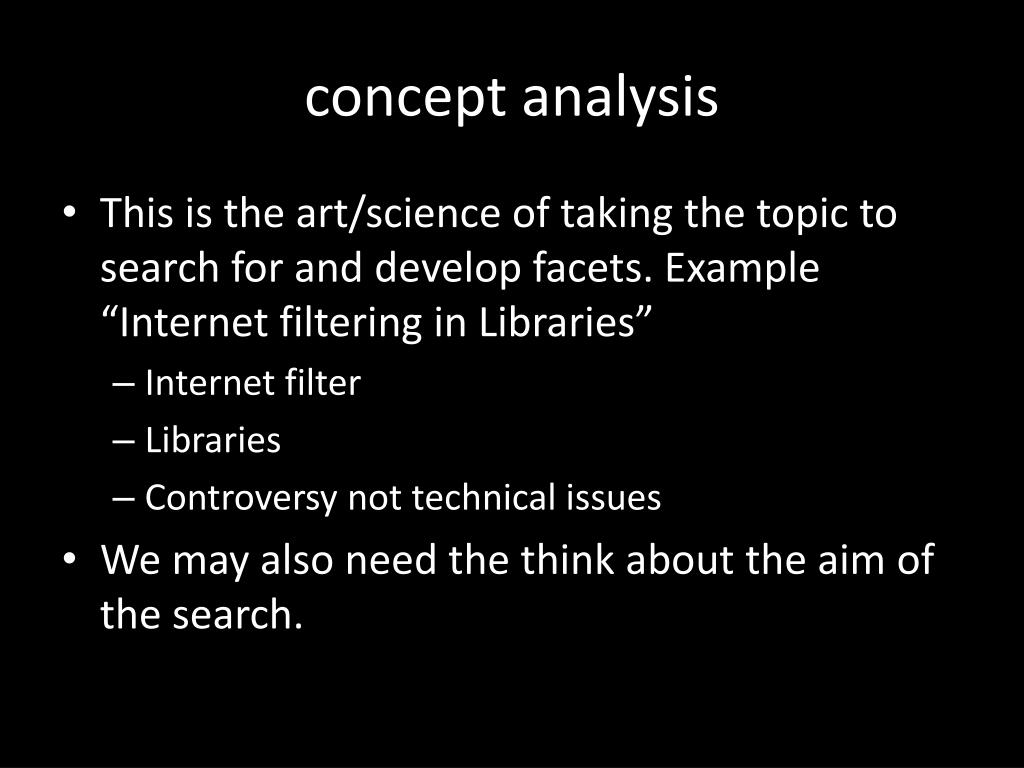 concept analysis

• This is the art/science of taking the topic to search for and develop facets. Example “Internet filtering in Libraries”
– Internet filter
– Libraries
– Controversy not technical issues
• We may also need the think about the aim of the search.